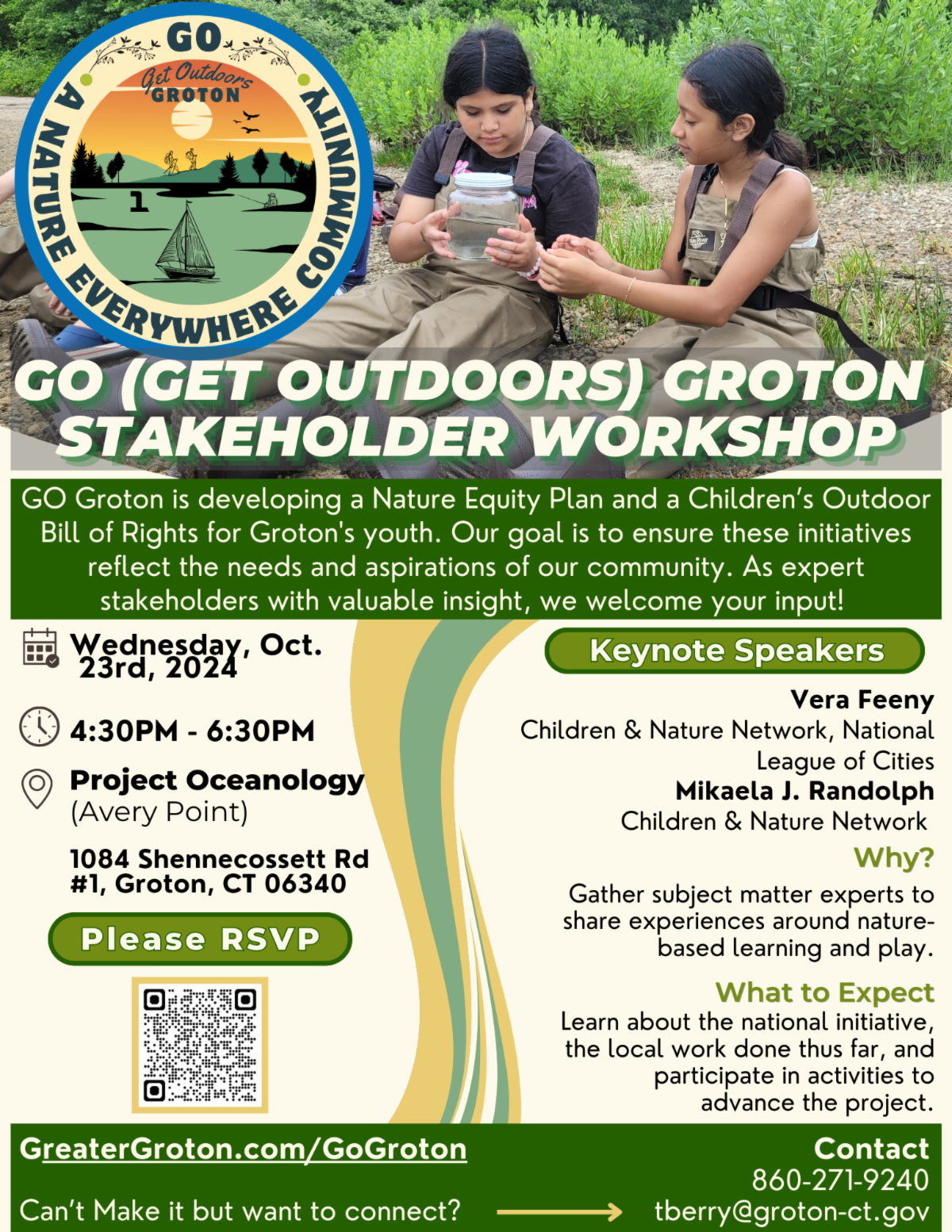 GO
Get Outdoors
GROTON
1
A NATURE EVERYWHERE COMMUNITY

GO (GET OUTDOORS) GROTON STAKEHOLDER WORKSHOP

GO Groton is developing a Nature Equity Plan and a Children's Outdoor Bill of Rights for Groton's youth. Our goal is to ensure these initiatives reflect the needs and aspirations of our community. As expert stakeholders with valuable insight, we welcome your input!

Wednesday, Oct. 23rd, 2024

4:30PM - 6:30PM

Project Oceanology (Avery Point)

1084 Shennecossett Rd #1, Groton, CT 06340

Please RSVP

Keynote Speakers

Vera Feeny
Children & Nature Network, National League of Cities
Mikaela J. Randolph
Children & Nature Network

Why?
Gather subject matter experts to share experiences around nature-based learning and play.

What to Expect
Learn about the national initiative, the local work done thus far, and participate in activities to advance the project.

GreaterGroton.com/GoGroton

Can't Make it but want to connect?

Contact
860-271-9240
tberry@groton-ct.gov